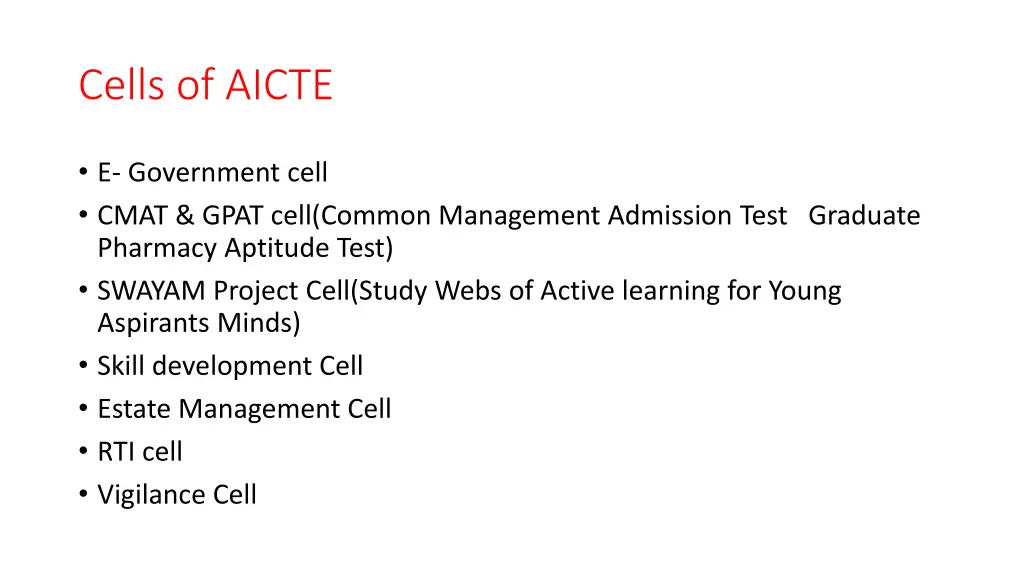 Cells of AICTE

• E- Government cell
• CMAT & GPAT cell(Common Management Admission Test Graduate Pharmacy Aptitude Test)
• SWAYAM Project Cell(Study Webs of Active learning for Young Aspirants Minds)
• Skill development Cell
• Estate Management Cell
• RTI cell
• Vigilance Cell